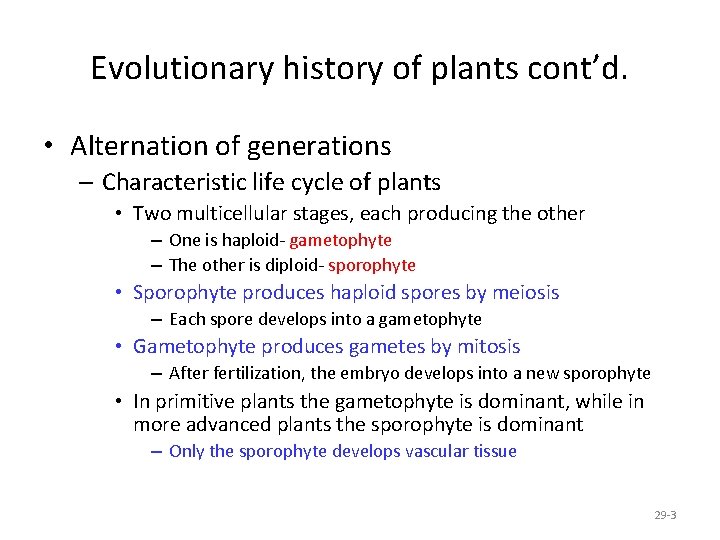 Evolutionary history of plants cont'd.

• Alternation of generations
– Characteristic life cycle of plants
• Two multicellular stages, each producing the other
– One is haploid- gametophyte
– The other is diploid- sporophyte
• Sporophyte produces haploid spores by meiosis
– Each spore develops into a gametophyte
• Gametophyte produces gametes by mitosis
– After fertilization, the embryo develops into a new sporophyte
• In primitive plants the gametophyte is dominant, while in more advanced plants the sporophyte is dominant
– Only the sporophyte develops vascular tissue

29-3